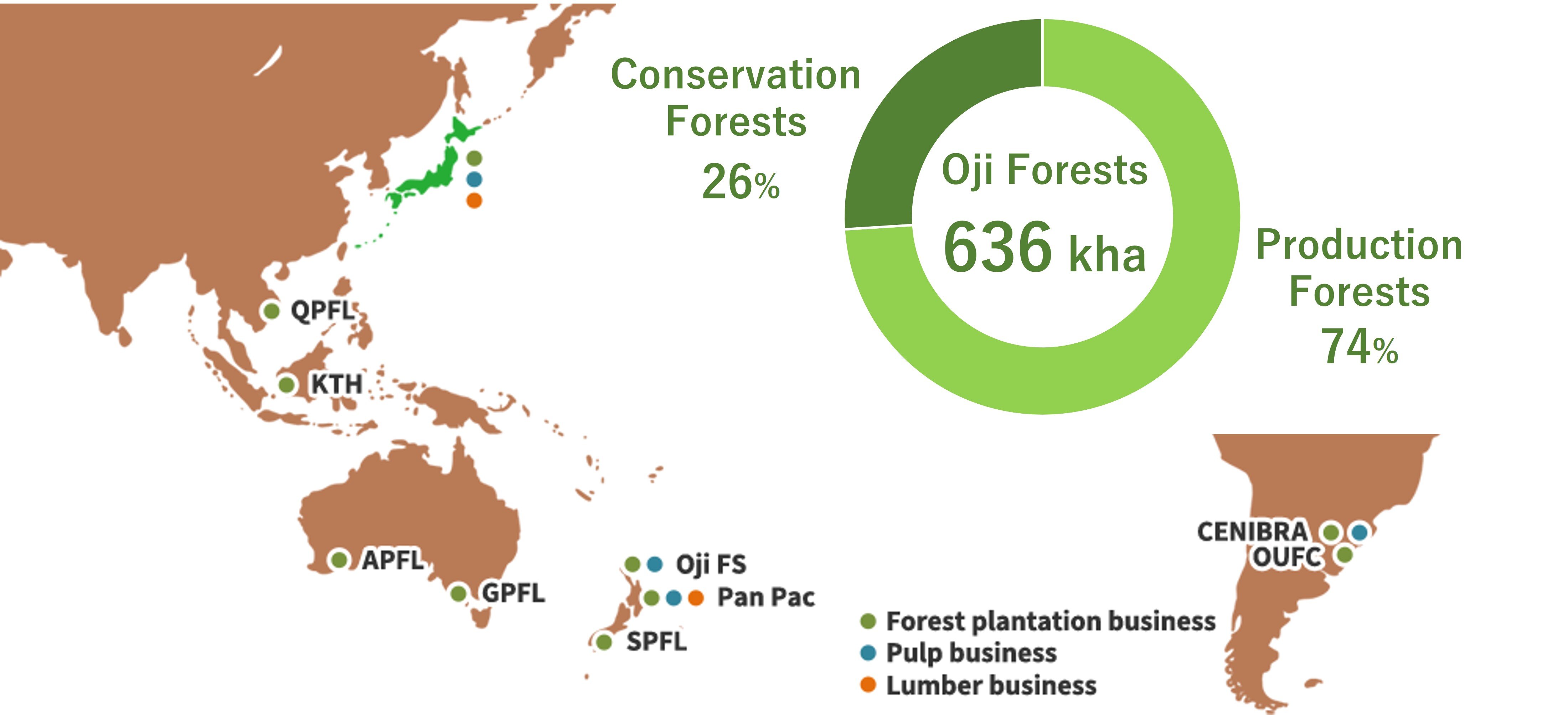 Conservation Forests 26%

Oji Forests
636 kha

Production Forests 74%

QPFL
KTH
APFL
GPFL
Oji FS
Pan Pac
SPFL
CENIBRA
OUFC

Forest plantation business
Pulp business
Lumber business